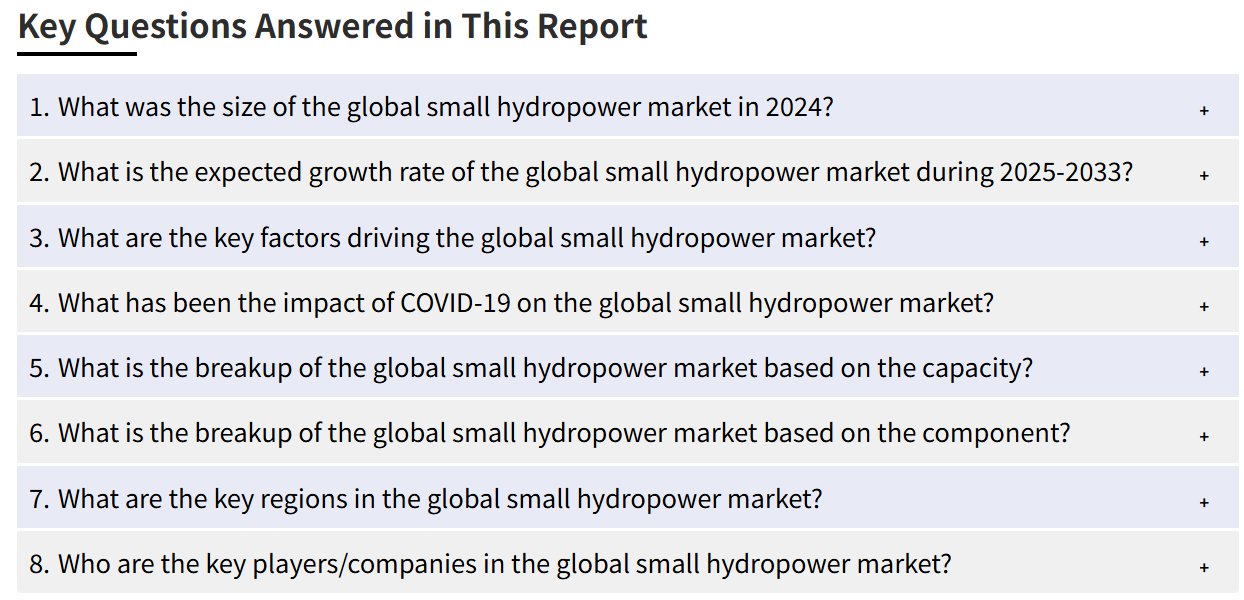 Key Questions Answered in This Report

1. What was the size of the global small hydropower market in 2024? +

2. What is the expected growth rate of the global small hydropower market during 2025-2033? +

3. What are the key factors driving the global small hydropower market? +

4. What has been the impact of COVID-19 on the global small hydropower market? +

5. What is the breakup of the global small hydropower market based on the capacity? +

6. What is the breakup of the global small hydropower market based on the component? +

7. What are the key regions in the global small hydropower market? +

8. Who are the key players/companies in the global small hydropower market? +